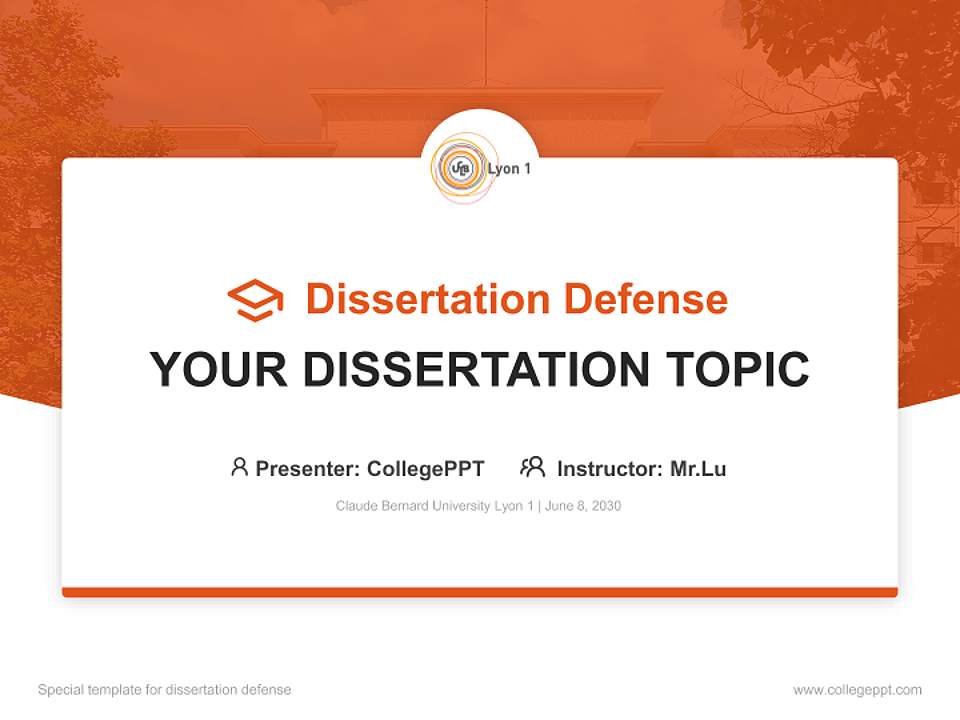 UCB Lyon 1

Dissertation Defense

YOUR DISSERTATION TOPIC

Presenter: CollegePPT Instructor: Mr.Lu

Claude Bernard University Lyon 1 | June 8, 2030

Special template for dissertation defense

www.collegeppt.com